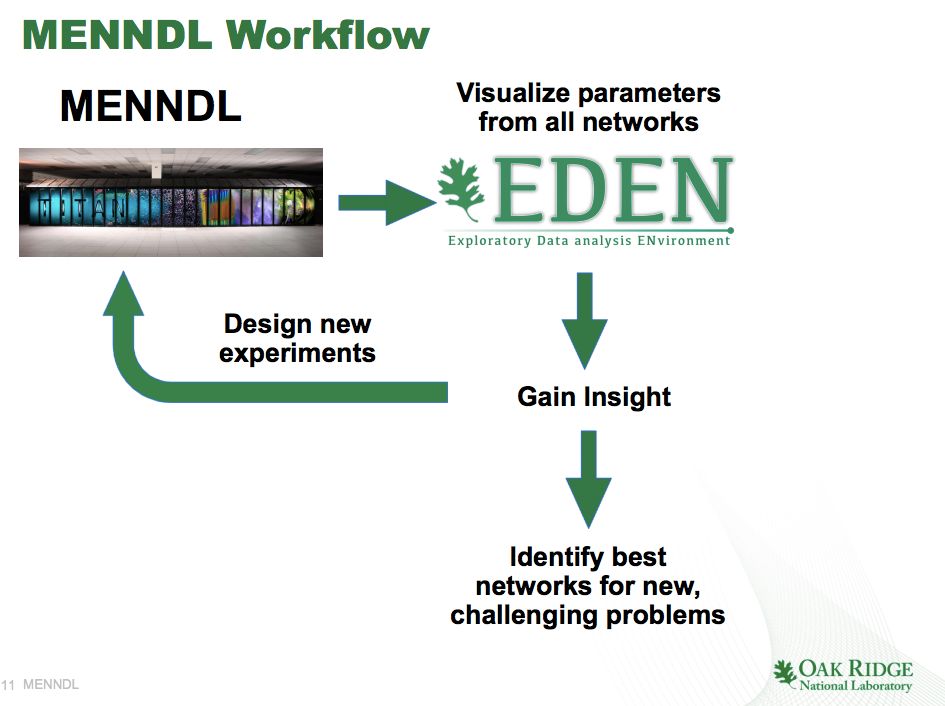 MENNDL Workflow

MENNDL

TITAN

Visualize parameters from all networks

EDEN

Exploratory Data analysis ENvironment

Design new experiments

Gain Insight

Identify best networks for new, challenging problems

11 MENNDL

OAK RIDGE
National Laboratory